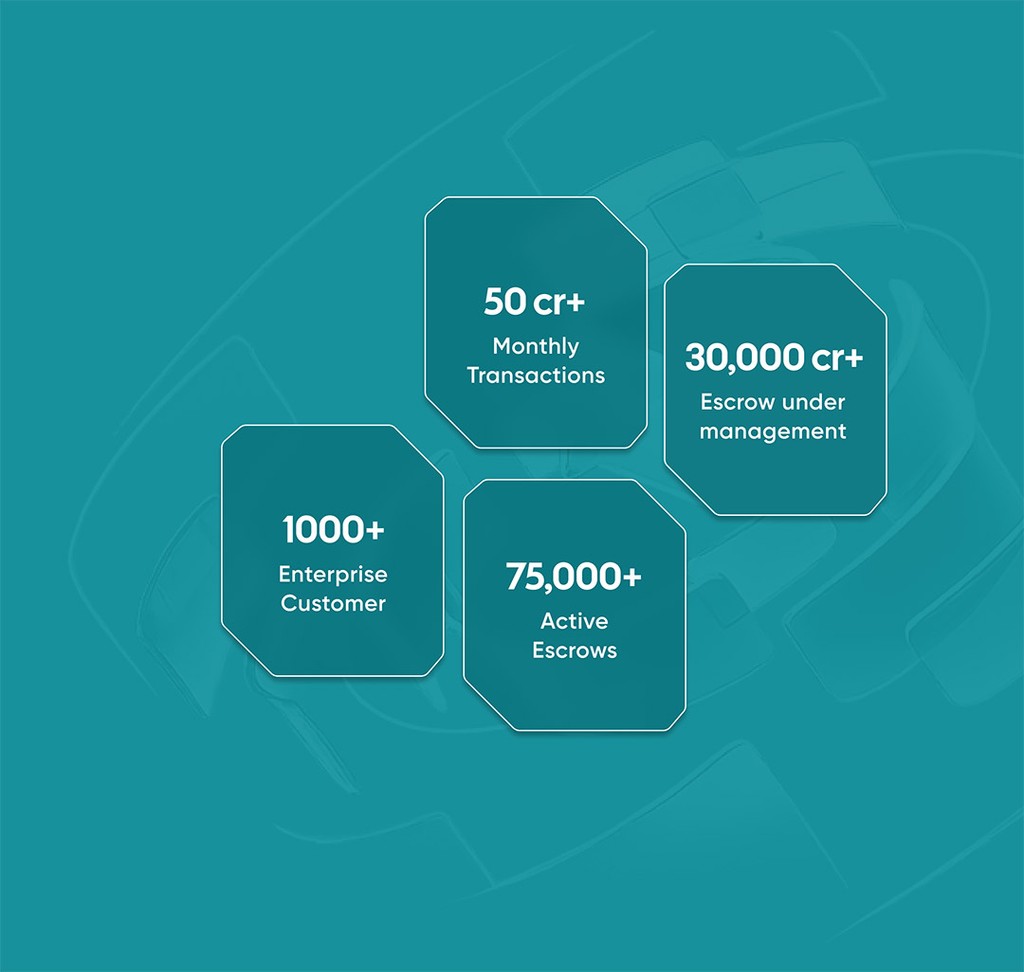 50 cr+
Monthly Transactions

30,000 cr+
Escrow under management

1000+
Enterprise Customer

75,000+
Active Escrows